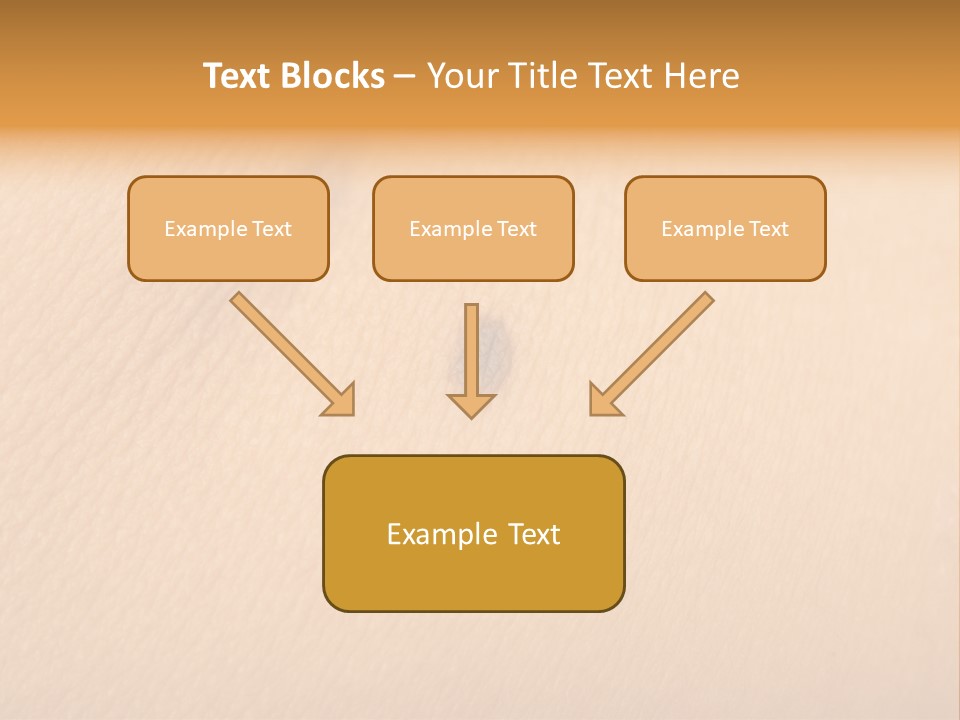 Text Blocks – Your Title Text Here

Example Text

Example Text

Example Text

Example Text